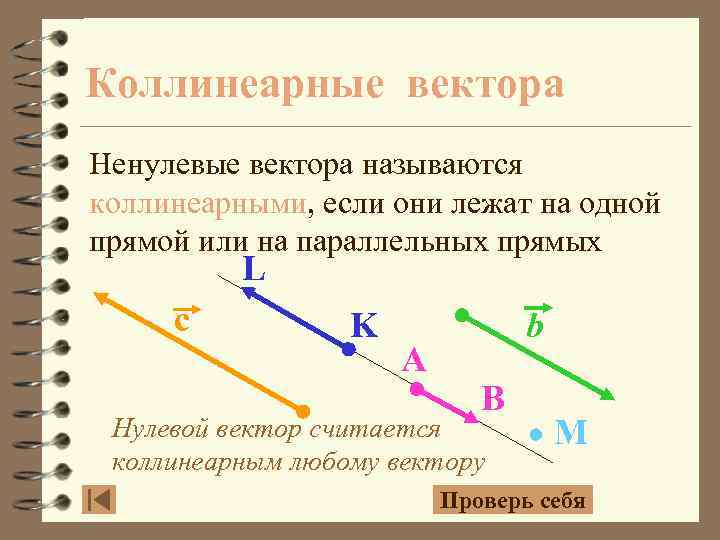 Коллинеарные вектора

Ненулевые вектора называются коллинеарными, если они лежат на одной прямой или на параллельных прямых

L

$\vec{c}$

K

$\vec{b}$

A

B

M

Нулевой вектор считается коллинеарным любому вектору

Проверь себя